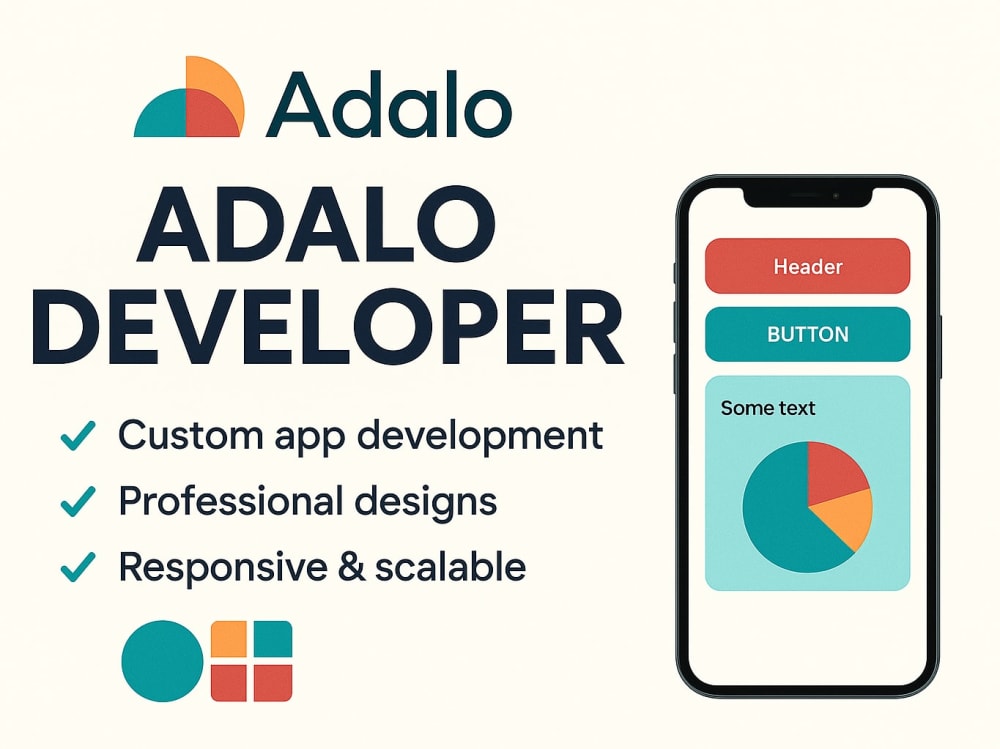 Adalo

ADALO DEVELOPER

✓ Custom app development
✓ Professional designs
✓ Responsive & scalable

Header

BUTTON

Some text